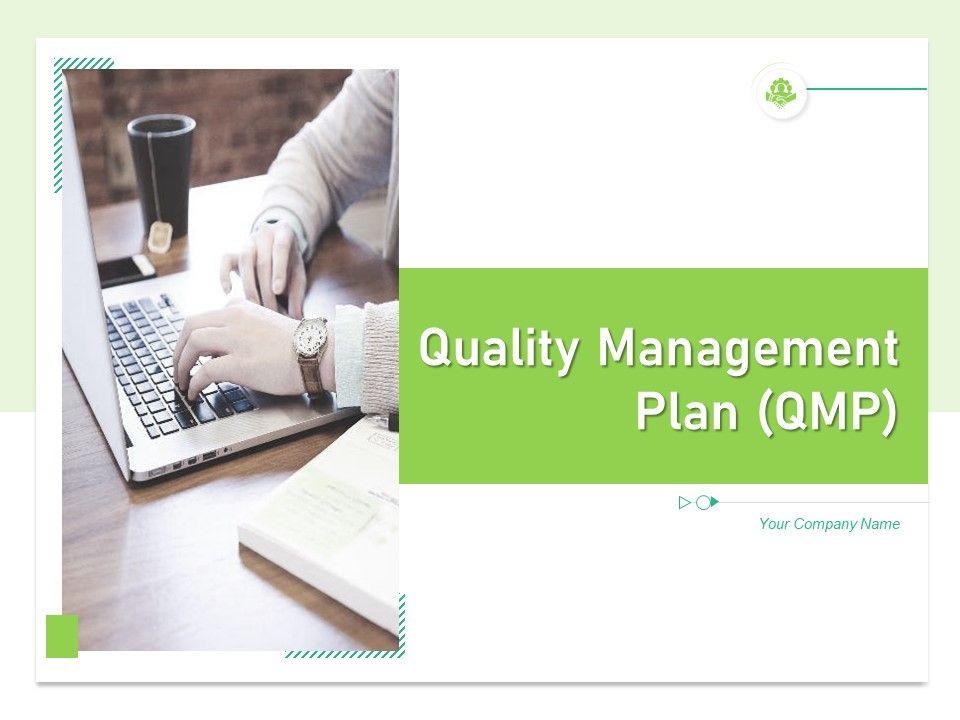 Quality Management Plan (QMP)

Your Company Name